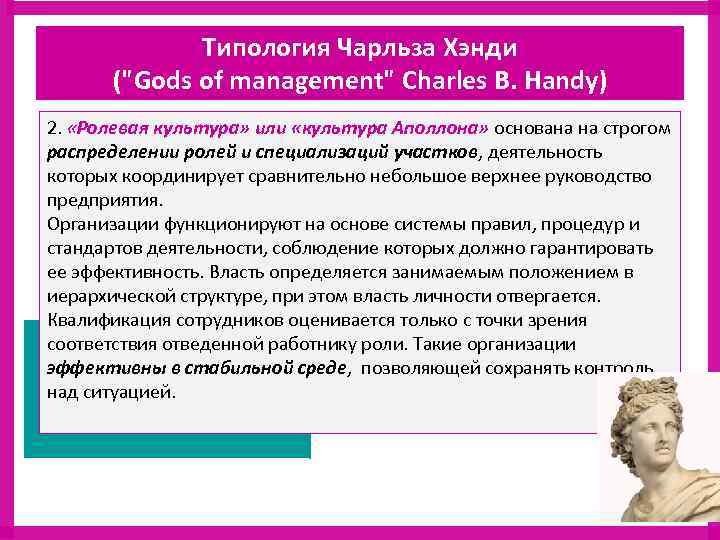 Типология Чарльза Хэнди
("Gods of management" Charles B. Handy)

2. «Ролевая культура» или «культура Аполлона» основана на строгом распределении ролей и специализаций участков, деятельность которых координирует сравнительно небольшое верхнее руководство предприятия.
Организации функционируют на основе системы правил, процедур и стандартов деятельности, соблюдение которых должно гарантировать ее эффективность. Власть определяется занимаемым положением в иерархической структуре, при этом власть личности отвергается. Квалификация сотрудников оценивается только с точки зрения соответствия отведенной работнику роли. Такие организации эффективны в стабильной среде, позволяющей сохранять контроль над ситуацией.